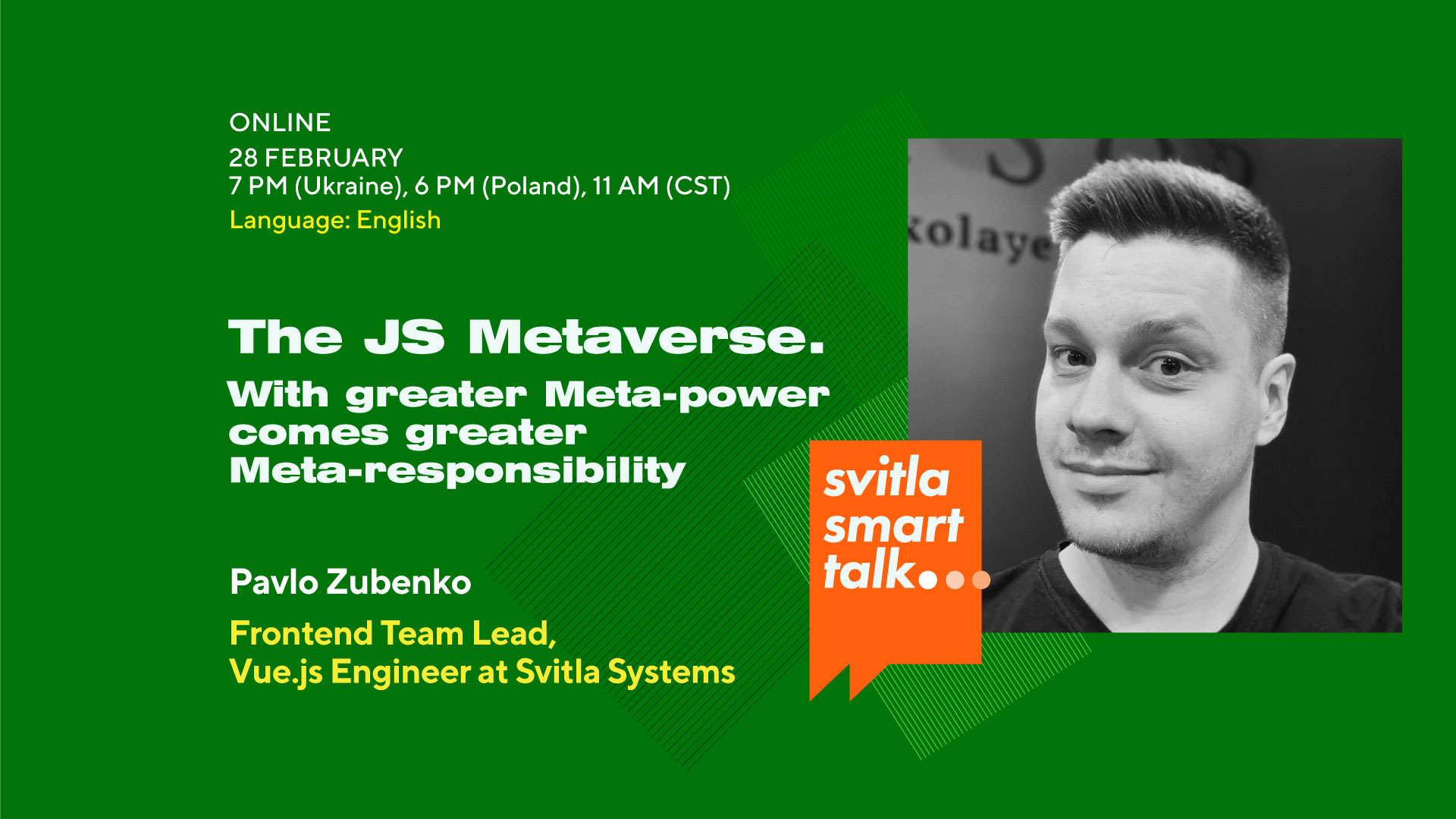 ONLINE
28 FEBRUARY
7 PM (Ukraine), 6 PM (Poland), 11 AM (CST)
Language: English

The JS Metaverse.
With greater Meta-power comes greater Meta-responsibility

Pavlo Zubenko

Frontend Team Lead,
Vue.js Engineer at Svitla Systems

svitla smart talk

kolaye